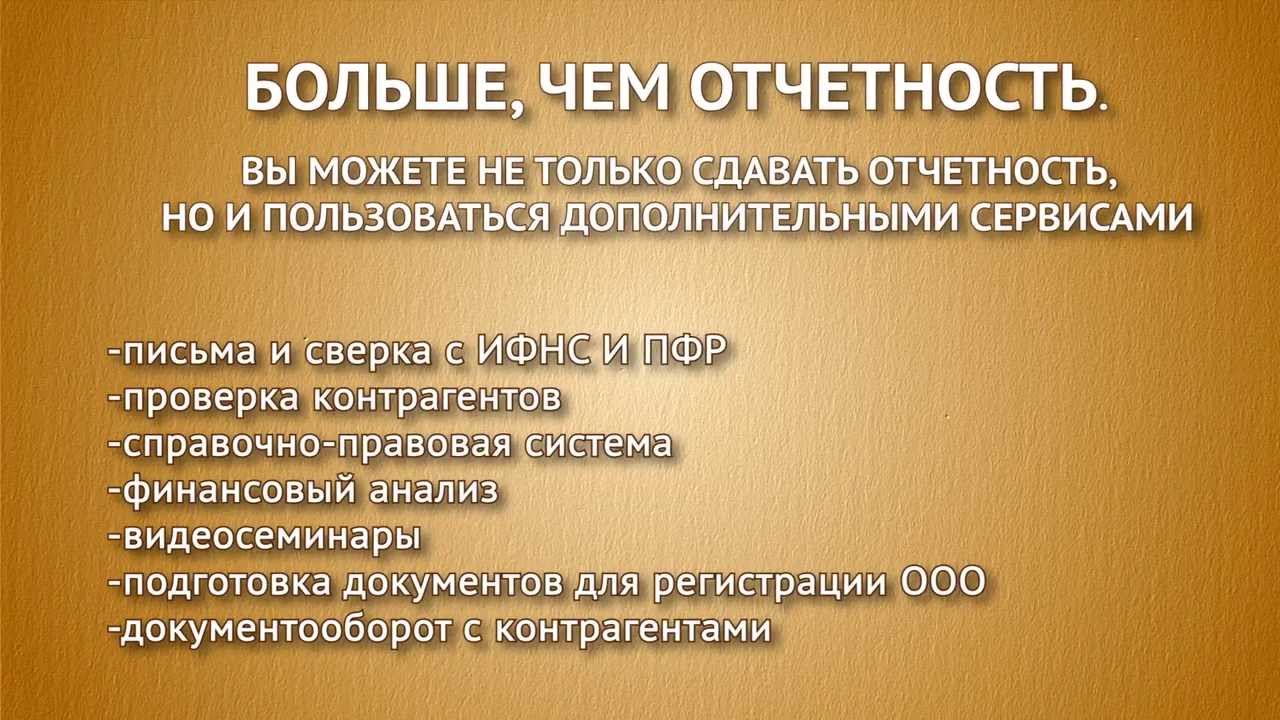 БОЛЬШЕ, ЧЕМ ОТЧЕТНОСТЬ.

ВЫ МОЖЕТЕ НЕ ТОЛЬКО СДАВАТЬ ОТЧЕТНОСТЬ, НО И ПОЛЬЗОВАТЬСЯ ДОПОЛНИТЕЛЬНЫМИ СЕРВИСАМИ

-письма и сверка с ИФНС И ПФР
-проверка контрагентов
-справочно-правовая система
-финансовый анализ
-видеосеминары
-подготовка документов для регистрации ООО
-документооборот с контрагентами